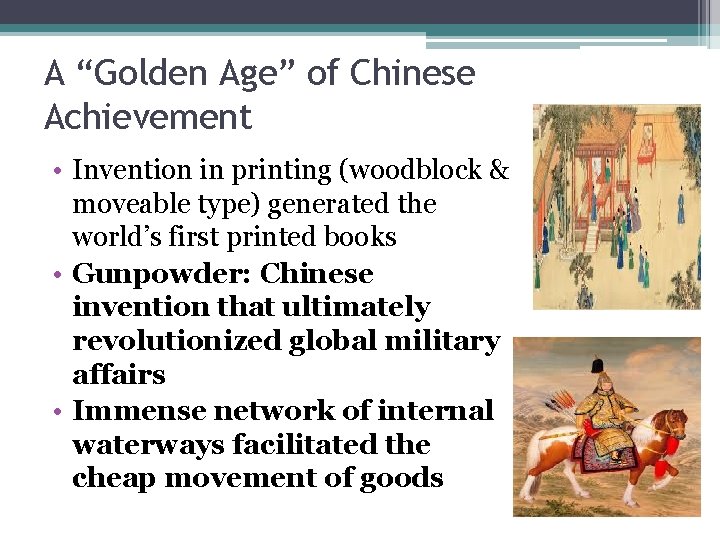 A “Golden Age” of Chinese Achievement

• Invention in printing (woodblock & moveable type) generated the world’s first printed books
• Gunpowder: Chinese invention that ultimately revolutionized global military affairs
• Immense network of internal waterways facilitated the cheap movement of goods